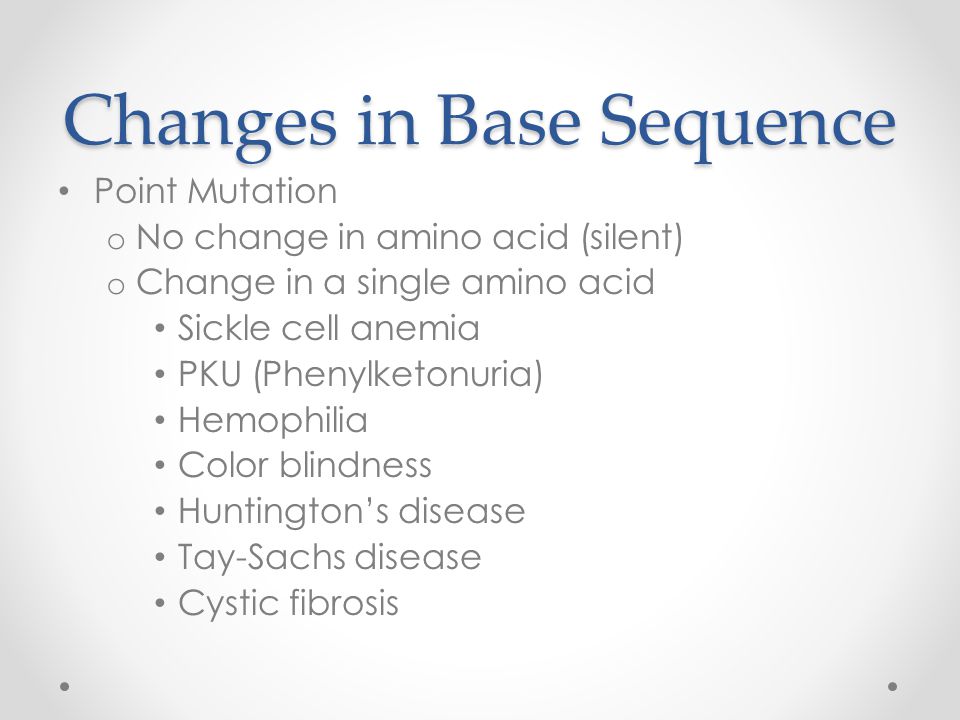 Changes in Base Sequence

• Point Mutation
  o No change in amino acid (silent)
  o Change in a single amino acid
    • Sickle cell anemia
    • PKU (Phenylketonuria)
    • Hemophilia
    • Color blindness
    • Huntington’s disease
    • Tay-Sachs disease
    • Cystic fibrosis